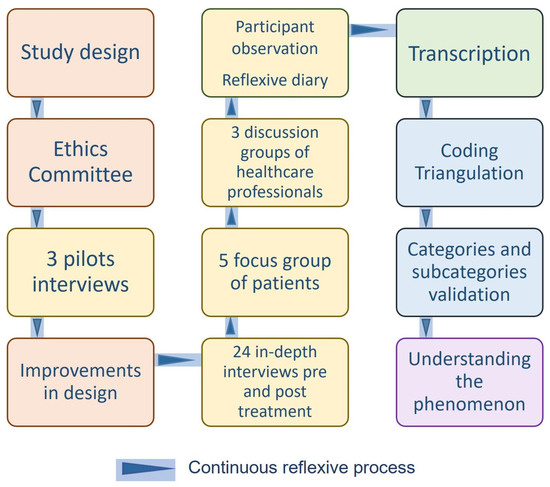 Study design

Ethics Committee

3 pilots interviews

Improvements in design

24 in-depth interviews pre and post treatment

5 focus group of patients

3 discussion groups of healthcare professionals

Participant observation

Reflexive diary

Transcription

Coding Triangulation

Categories and subcategories validation

Understanding the phenomenon

Continuous reflexive process